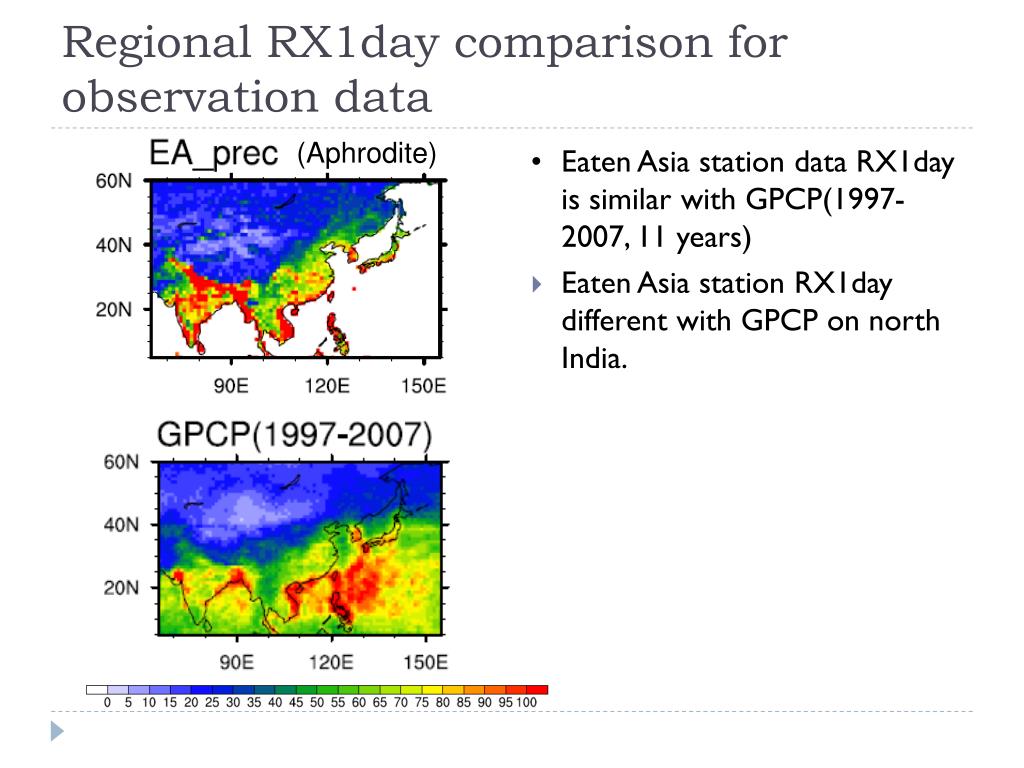 Regional RX1day comparison for observation data

EA_prec (Aphrodite)

60N
40N
20N
90E 120E 150E

GPCP(1997-2007)

60N
40N
20N
90E 120E 150E

0 5 10 15 20 25 30 35 40 45 50 55 60 65 70 75 80 85 90 95 100

• Eaten Asia station data RX1day is similar with GPCP(1997-2007, 11 years)

Eaten Asia station RX1day different with GPCP on north India.